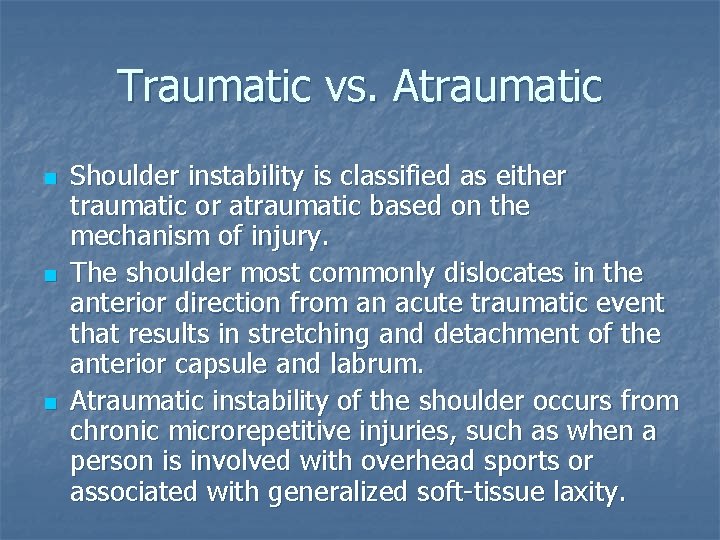 Traumatic vs. Atraumatic

- Shoulder instability is classified as either traumatic or atraumatic based on the mechanism of injury.
- The shoulder most commonly dislocates in the anterior direction from an acute traumatic event that results in stretching and detachment of the anterior capsule and labrum.
- Atraumatic instability of the shoulder occurs from chronic microrepetitive injuries, such as when a person is involved with overhead sports or associated with generalized soft-tissue laxity.